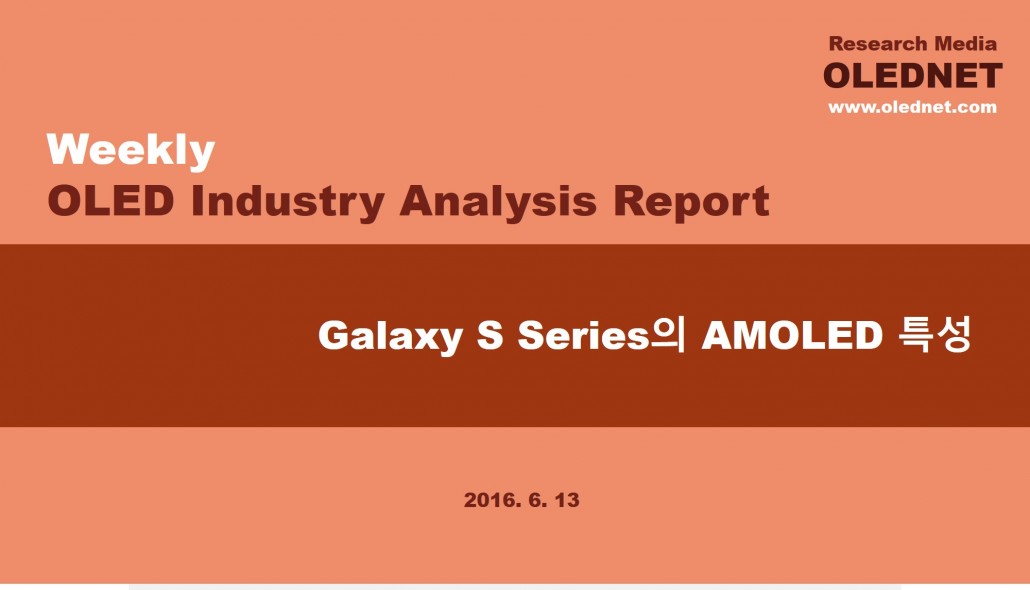 Research Media
OLEDNET
www.olednet.com

Weekly
OLED Industry Analysis Report

Galaxy S Series의 AMOLED 특성

2016. 6. 13